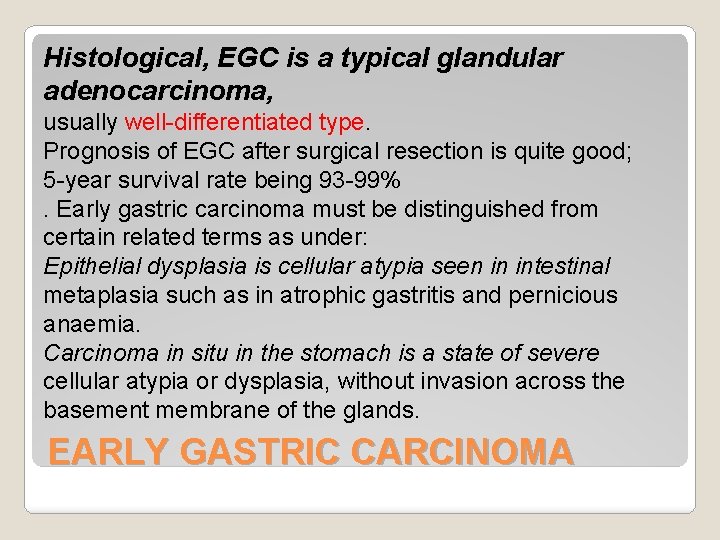 Histological, EGC is a typical glandular adenocarcinoma,
usually well-differentiated type.
Prognosis of EGC after surgical resection is quite good; 5-year survival rate being 93-99%
. Early gastric carcinoma must be distinguished from certain related terms as under:
Epithelial dysplasia is cellular atypia seen in intestinal metaplasia such as in atrophic gastritis and pernicious anaemia.
Carcinoma in situ in the stomach is a state of severe cellular atypia or dysplasia, without invasion across the basement membrane of the glands.

EARLY GASTRIC CARCINOMA